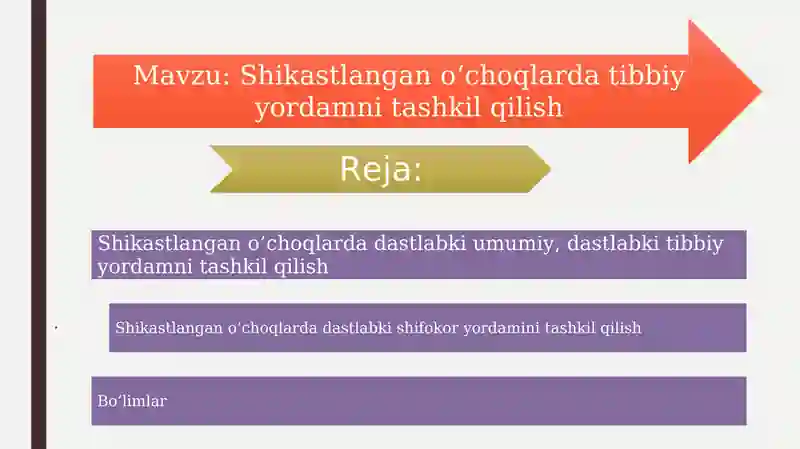 Mavzu: Shikastlangan oʻchoqlarda tibbiy yordamni tashkil qilish

Reja:

Shikastlangan oʻchoqlarda dastlabki umumiy, dastlabki tibbiy yordamni tashkil qilish

Shikastlangan oʻchoqlarda dastlabki shifokor yordamini tashkil qilish

Boʻlimlar